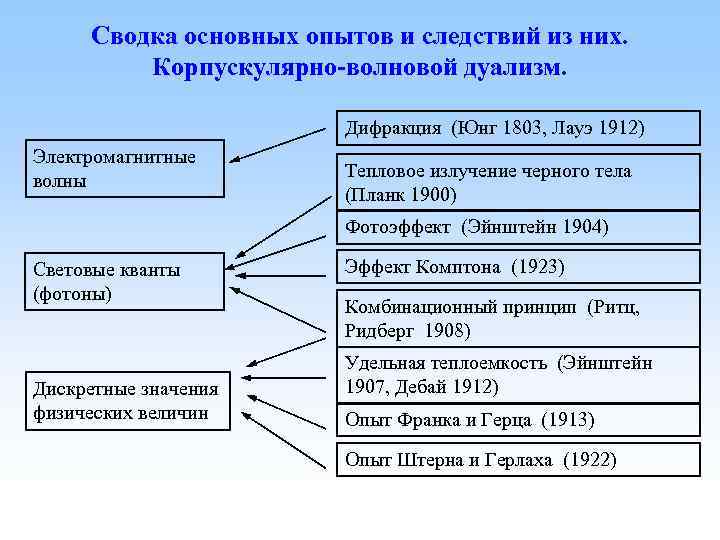 Сводка основных опытов и следствий из них.
Корпускулярно-волновой дуализм.

Электромагнитные волны

Световые кванты (фотоны)

Дискретные значения физических величин

Дифракция (Юнг 1803, Лауэ 1912)

Тепловое излучение черного тела (Планк 1900)

Фотоэффект (Эйнштейн 1904)

Эффект Комптона (1923)

Комбинационный принцип (Ритц, Ридберг 1908)

Удельная теплоемкость (Эйнштейн 1907, Дебай 1912)

Опыт Франка и Герца (1913)

Опыт Штерна и Герлаха (1922)